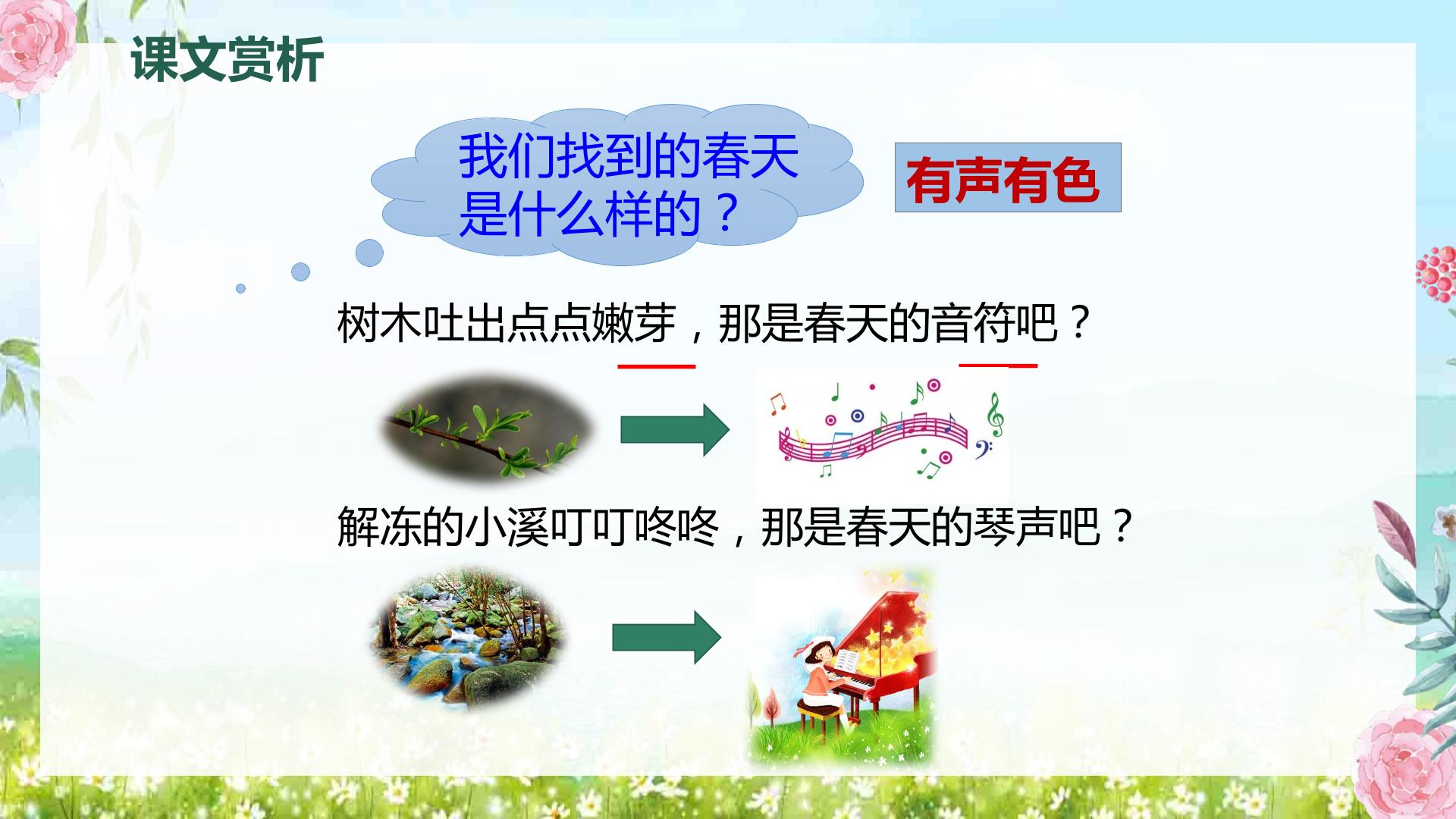 课文赏析

我们找到的春天是什么样的？

有声有色

树木吐出点点嫩芽，那是春天的音符吧？

解冻的小溪叮叮咚咚，那是春天的琴声吧？